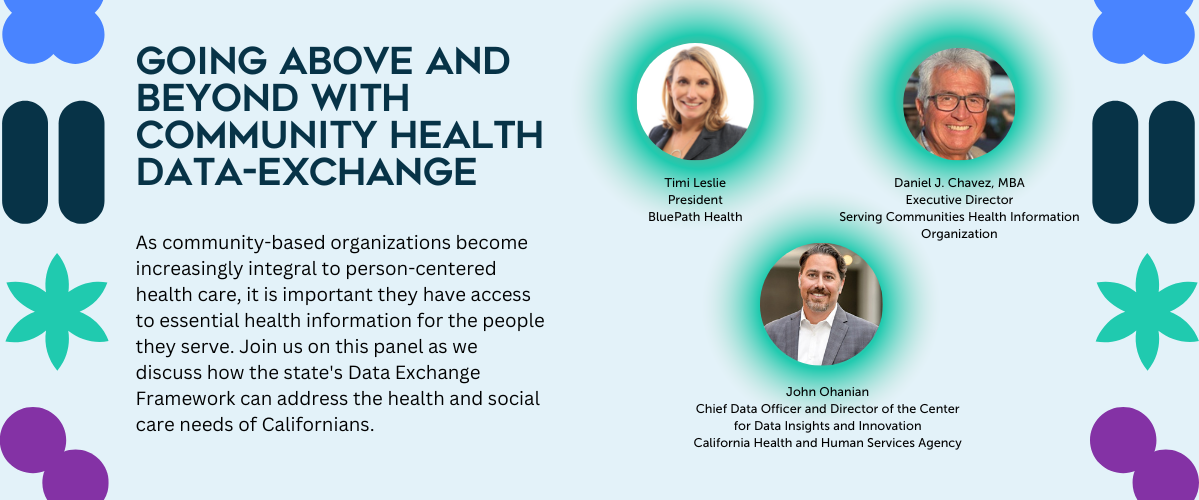 GOING ABOVE AND BEYOND WITH COMMUNITY HEALTH DATA-EXCHANGE

As community-based organizations become increasingly integral to person-centered health care, it is important they have access to essential health information for the people they serve. Join us on this panel as we discuss how the state's Data Exchange Framework can address the health and social care needs of Californians.

Timi Leslie
President
BluePath Health

Daniel J. Chavez, MBA
Executive Director
Serving Communities Health Information Organization

John Ohanian
Chief Data Officer and Director of the Center for Data Insights and Innovation
California Health and Human Services Agency